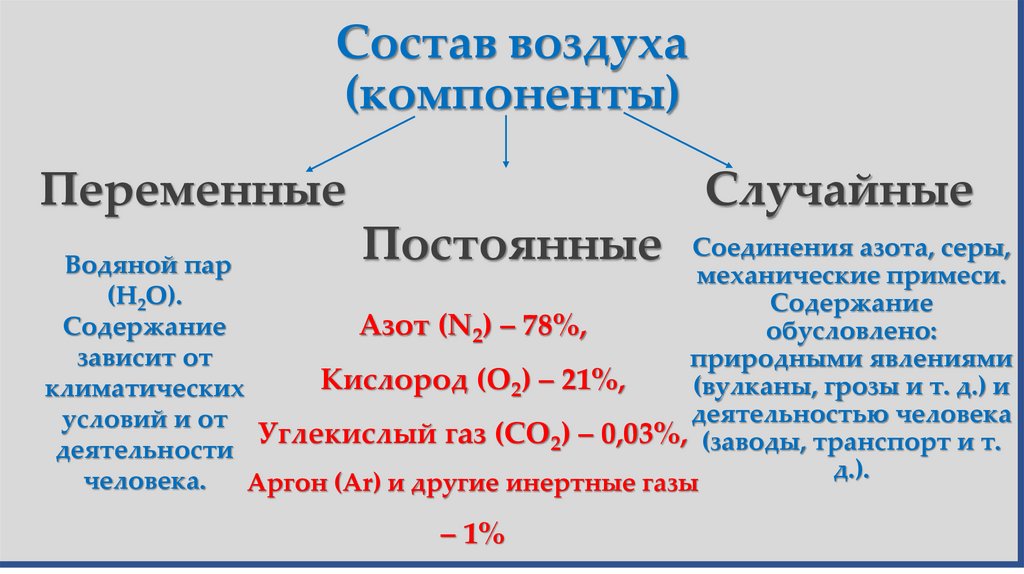 Состав воздуха (компоненты)

Переменные

Водяной пар ($H_2O$). Содержание зависит от климатических условий и от деятельности человека.

Постоянные

Азот ($N_2$) – 78%,

Кислород ($O_2$) – 21%,

Углекислый газ ($CO_2$) – 0,03%,

Аргон (Ar) и другие инертные газы – 1%

Случайные

Соединения азота, серы, механические примеси. Содержание обусловлено: природными явлениями (вулканы, грозы и т. д.) и деятельностью человека (заводы, транспорт и т. д.).